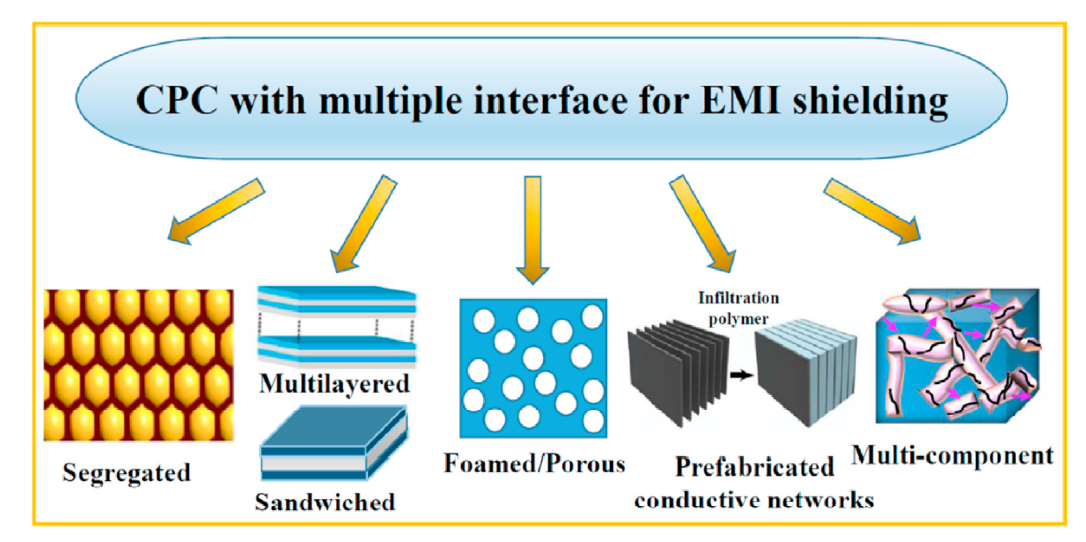 CPC with multiple interface for EMI shielding

Segregated

Multilayered

Sandwiched

Foamed/Porous

Infiltration polymer

Prefabricated conductive networks

Multi-component